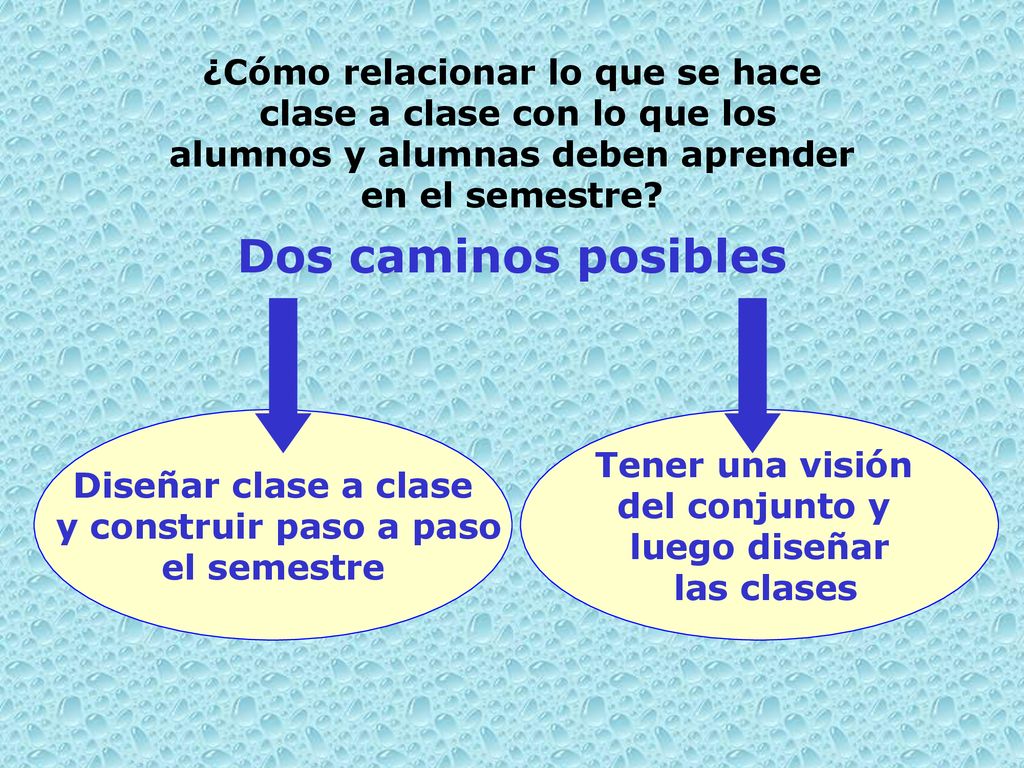 ¿Cómo relacionar lo que se hace clase a clase con lo que los alumnos y alumnas deben aprender en el semestre?

Dos caminos posibles

Diseñar clase a clase y construir paso a paso el semestre

Tener una visión del conjunto y luego diseñar las clases